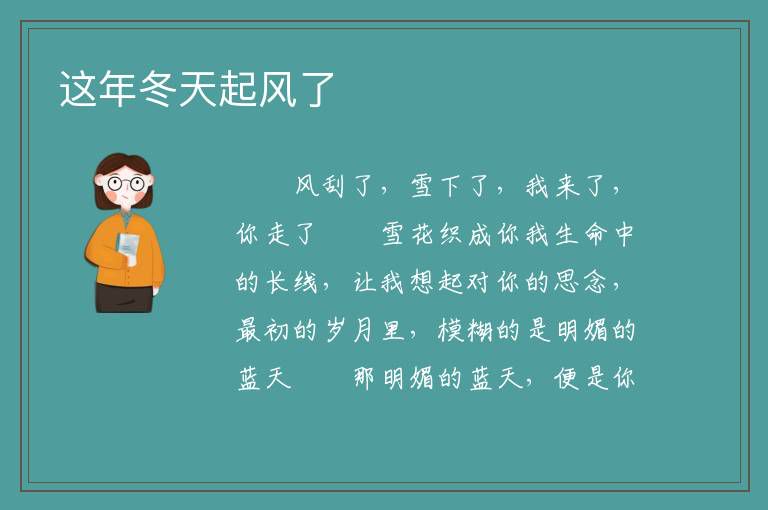 这年冬天起风了

风刮了，雪下了，我来了，你走了　　雪花织成你我生命中的长线，让我想起对你的思念，最初的岁月里，模糊的是明媚的蓝天　　那明媚的蓝天，便是你